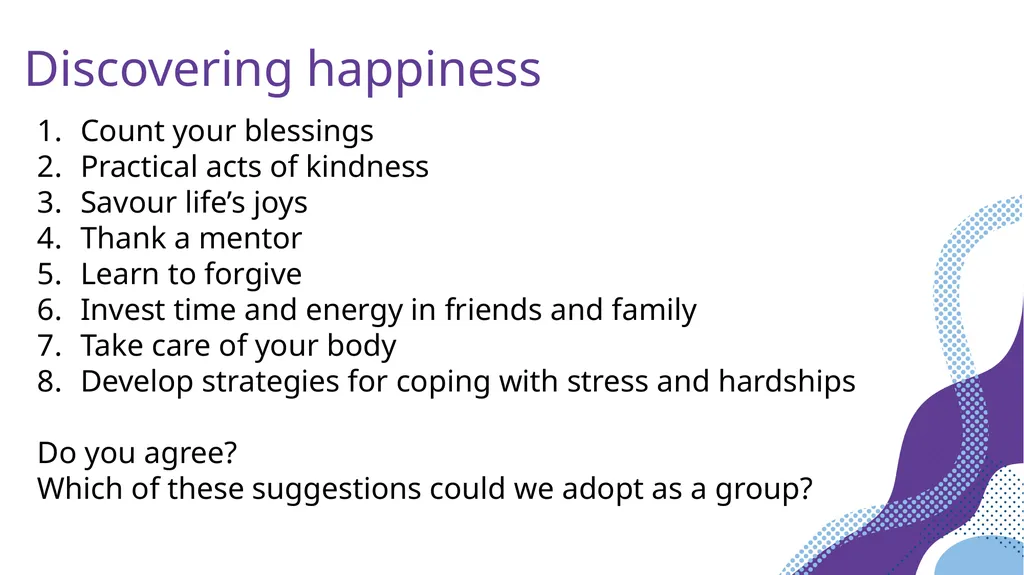 Discovering happiness

1. Count your blessings
2. Practical acts of kindness
3. Savour life’s joys
4. Thank a mentor
5. Learn to forgive
6. Invest time and energy in friends and family
7. Take care of your body
8. Develop strategies for coping with stress and hardships

Do you agree?
Which of these suggestions could we adopt as a group?